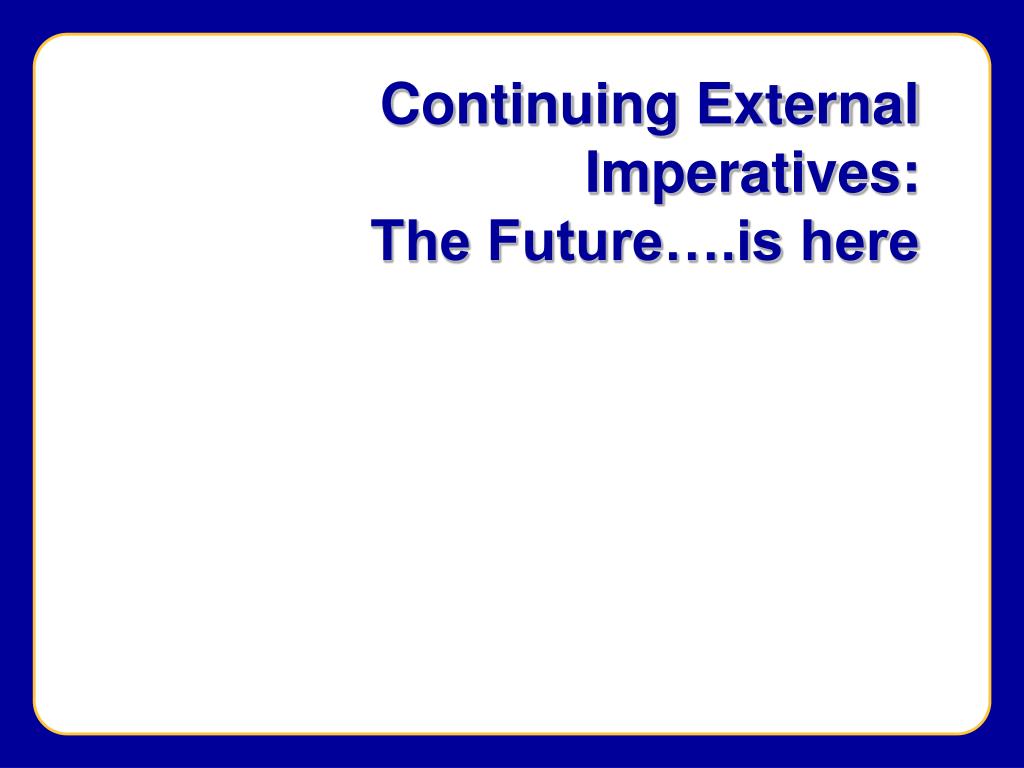 Continuing External Imperatives:
The Future….is here